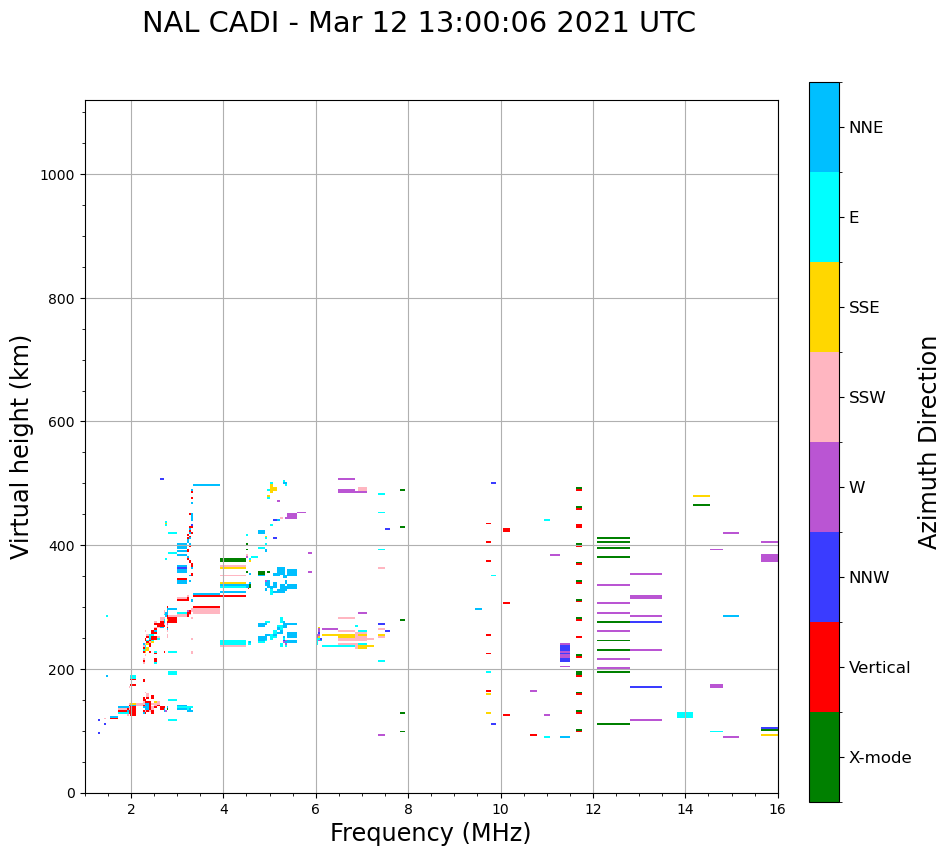 NAL CADI - Mar 12 13:00:06 2021 UTC

Virtual height (km)

1000
800
600
400
200
0

2
4
6
8
10
12
14
16

Frequency (MHz)

NNE
E
SSE
SSW
W
NNW
Vertical
X-mode

Azimuth Direction